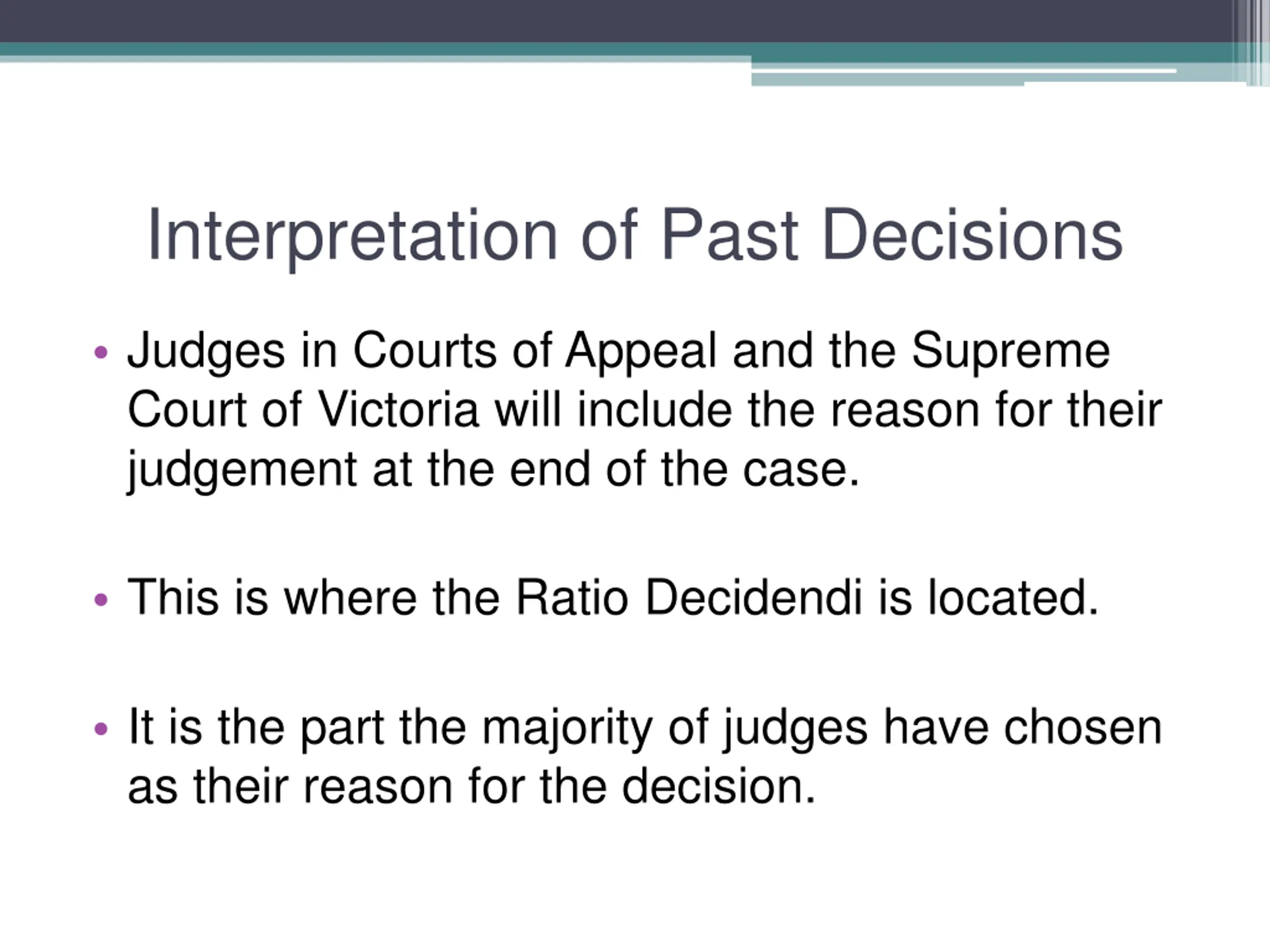 Interpretation of Past Decisions

• Judges in Courts of Appeal and the Supreme Court of Victoria will include the reason for their judgement at the end of the case.

• This is where the Ratio Decidendi is located.

• It is the part the majority of judges have chosen as their reason for the decision.